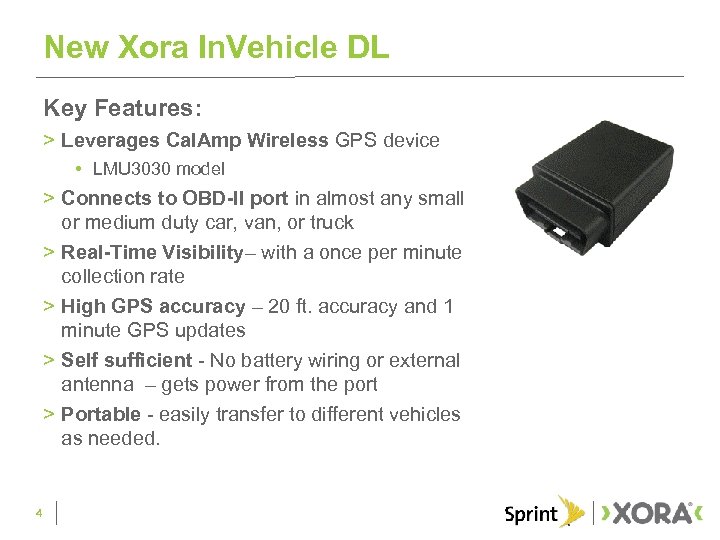 New Xora InVehicle DL

Key Features:

> Leverages CalAmp Wireless GPS device

• LMU3030 model

> Connects to OBD-II port in almost any small or medium duty car, van, or truck

> Real-Time Visibility– with a once per minute collection rate

> High GPS accuracy – 20 ft. accuracy and 1 minute GPS updates

> Self sufficient - No battery wiring or external antenna – gets power from the port

> Portable - easily transfer to different vehicles as needed.

4

Sprint | XORA